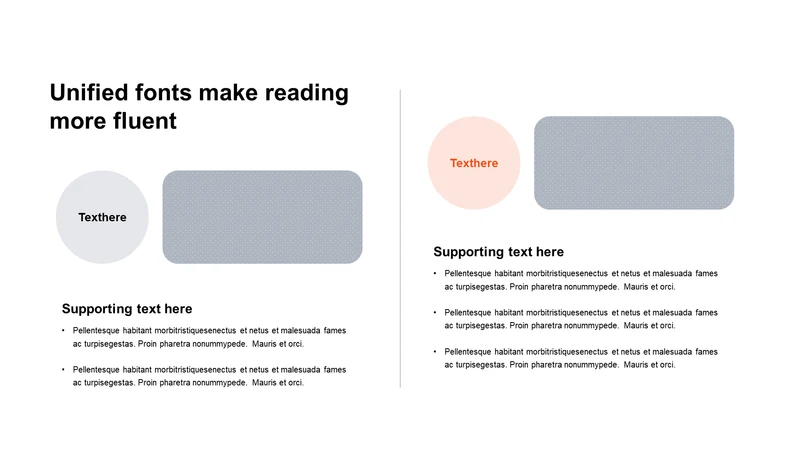 Unified fonts make reading more fluent

Texthere

Supporting text here

• Pellentesque habitant morbitristiquesenectus et netus et malesuada fames ac turpisegestas. Proin pharetra nonummypede. Mauris et orci.

• Pellentesque habitant morbitristiquesenectus et netus et malesuada fames ac turpisegestas. Proin pharetra nonummypede. Mauris et orci.

Texthere

Supporting text here

• Pellentesque habitant morbitristiquesenectus et netus et malesuada fames ac turpisegestas. Proin pharetra nonummypede. Mauris et orci.

• Pellentesque habitant morbitristiquesenectus et netus et malesuada fames ac turpisegestas. Proin pharetra nonummypede. Mauris et orci.

• Pellentesque habitant morbitristiquesenectus et netus et malesuada fames ac turpisegestas. Proin pharetra nonummypede. Mauris et orci.